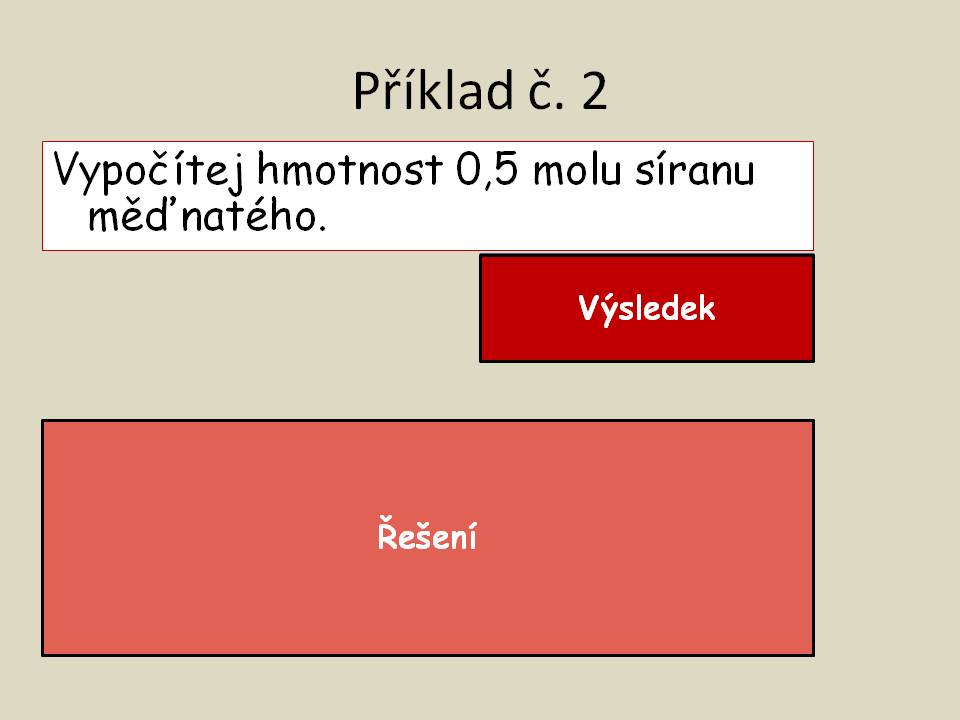 Příklad č. 2

Vypočítej hmotnost 0,5 molu síranu měďnatého.

Výsledek

Řešení